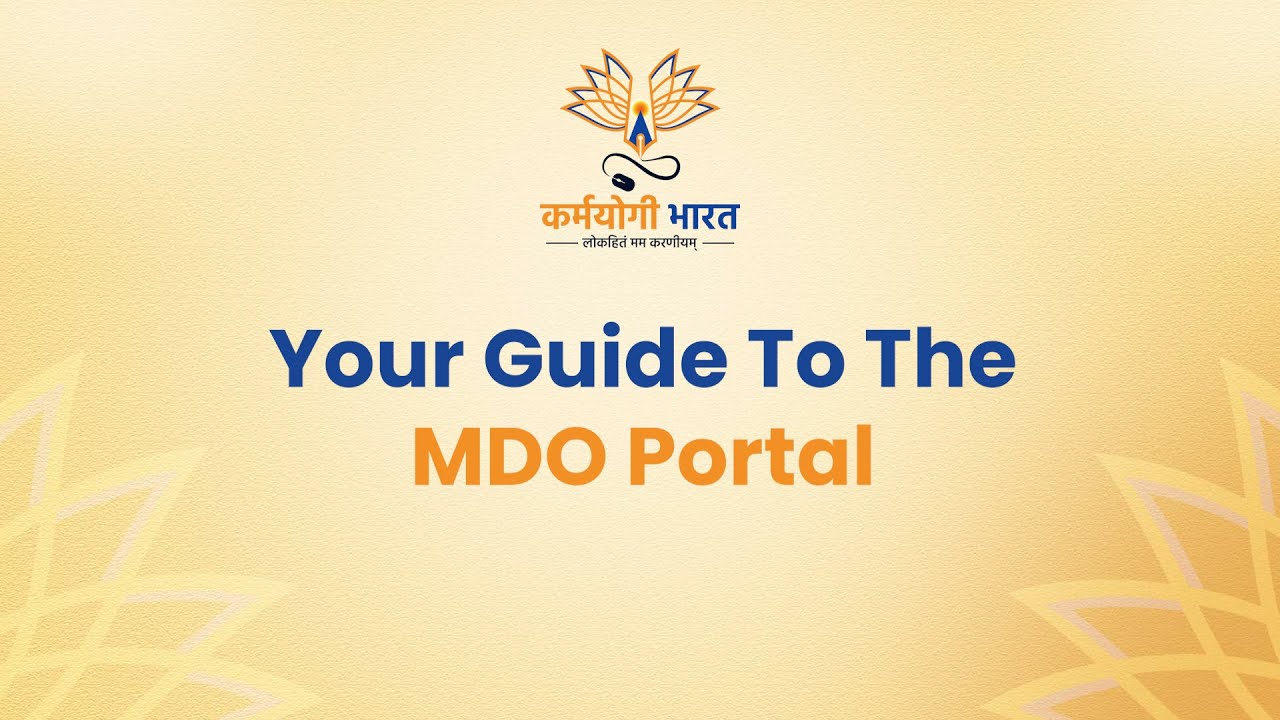 कर्मयोगी भारत
लोकहितं मम करणीयम्

Your Guide To The
MDO Portal